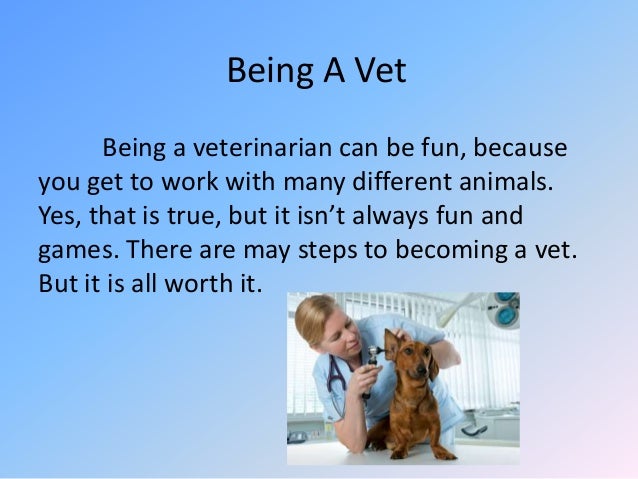 Being A Vet

Being a veterinarian can be fun, because you get to work with many different animals. Yes, that is true, but it isn't always fun and games. There are may steps to becoming a vet. But it is all worth it.